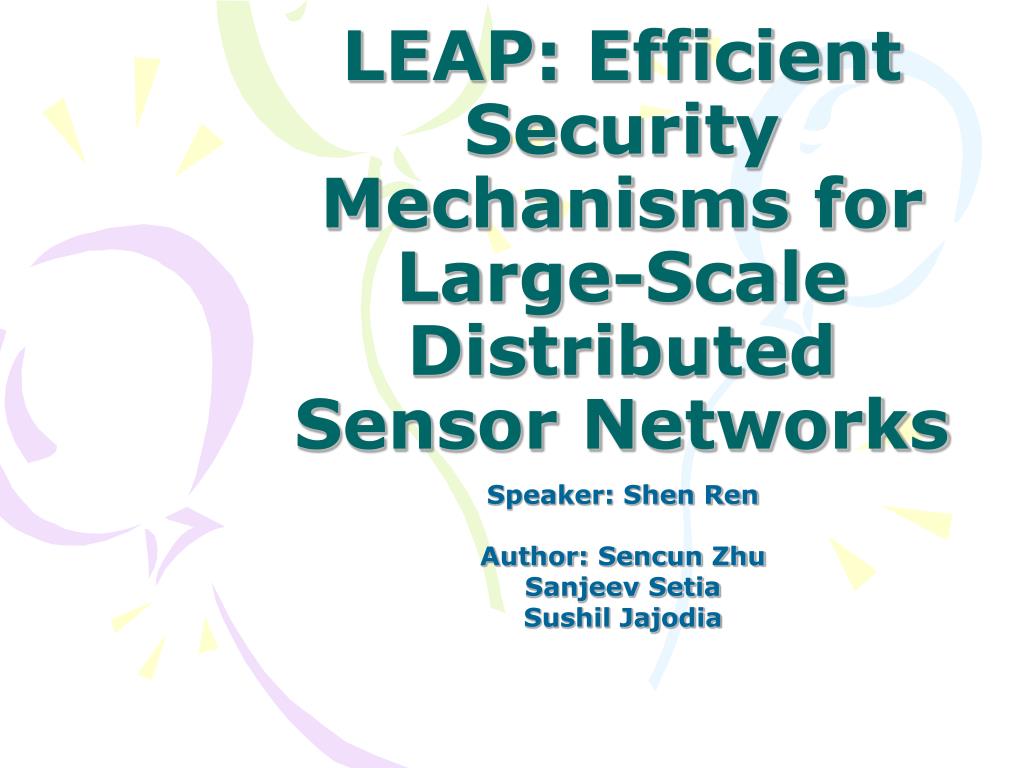 LEAP: Efficient Security Mechanisms for Large-Scale Distributed Sensor Networks

Speaker: Shen Ren

Author: Sencun Zhu
Sanjeev Setia
Sushil Jajodia